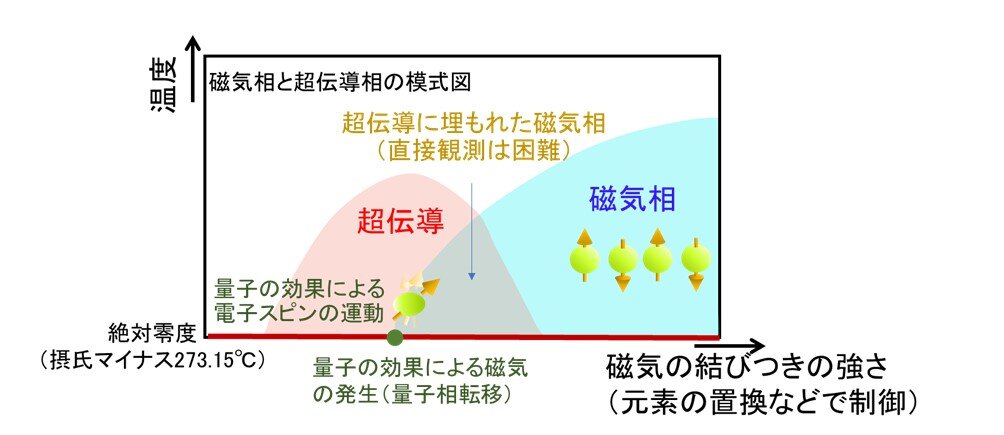 温度

磁気相と超伝導相の模式図

超伝導に埋もれた磁気相
(直接観測は困難)

超伝導

磁気相

量子の効果による
電子スピンの運動

絶対零度
(摂氏マイナス273.15℃)

量子の効果による磁気
の発生(量子相転移)

磁気の結びつきの強さ
(元素の置換などで制御)